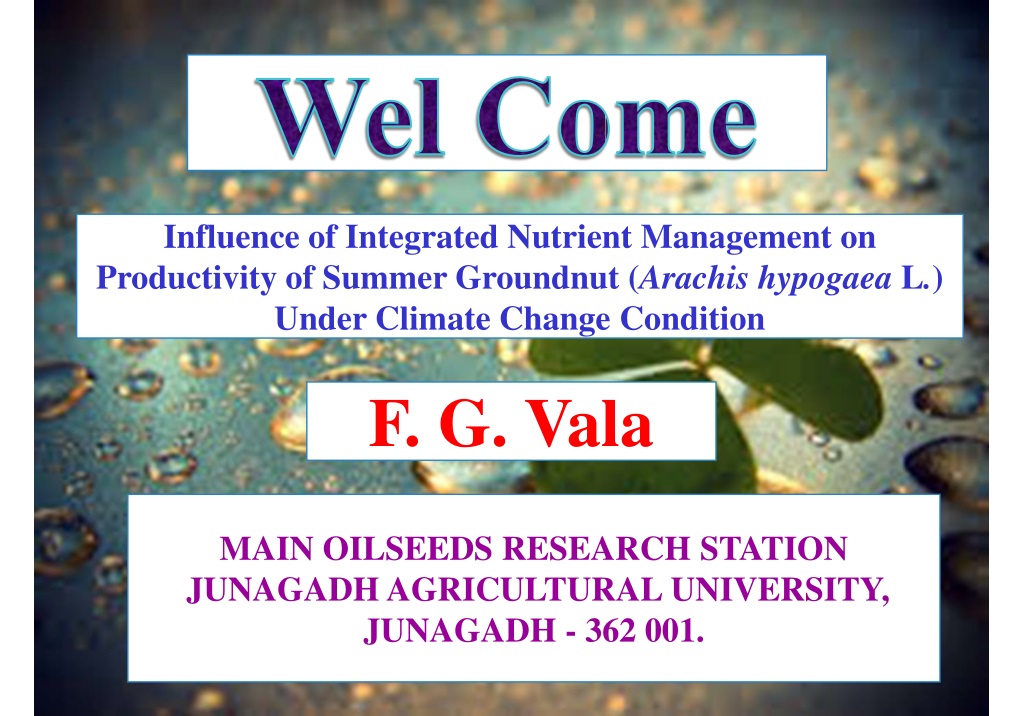 Wel Come

Influence of Integrated Nutrient Management on Productivity of Summer Groundnut (Arachis hypogaea L.) Under Climate Change Condition

F. G. Vala

MAIN OILSEEDS RESEARCH STATION
JUNAGADH AGRICULTURAL UNIVERSITY,
JUNAGADH - 362 001.